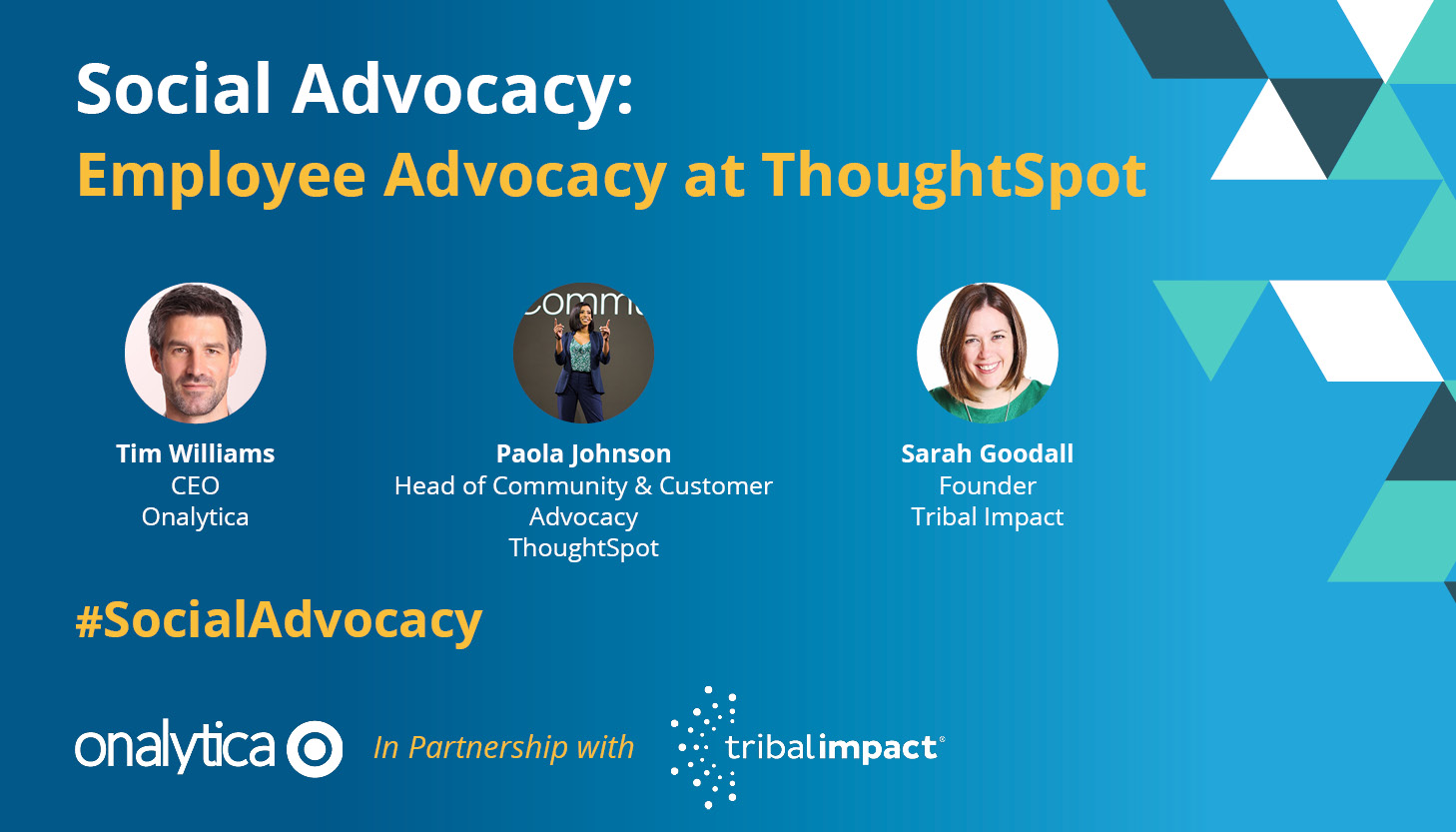 Social Advocacy:
Employee Advocacy at ThoughtSpot

Tim Williams
CEO
Onalytica

Paola Johnson
Head of Community & Customer Advocacy
ThoughtSpot

Sarah Goodall
Founder
Tribal Impact

#SocialAdvocacy

onalytica

In Partnership with

tribalimpact®